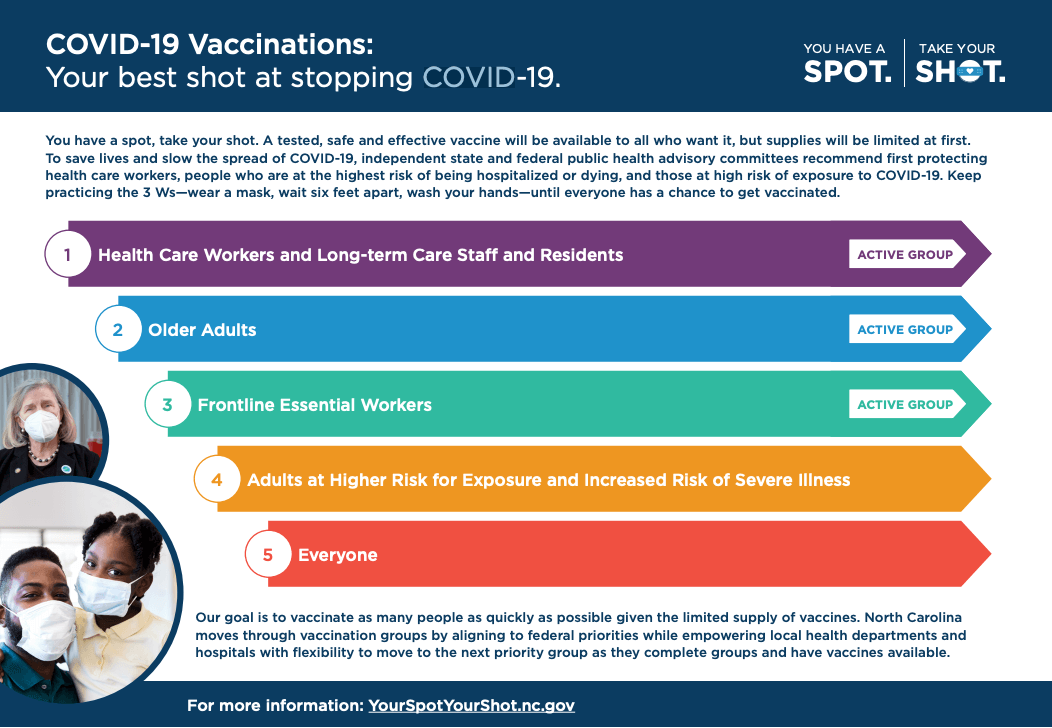 COVID-19 Vaccinations:
Your best shot at stopping COVID-19.

YOU HAVE A SPOT. TAKE YOUR SHOT.

You have a spot, take your shot. A tested, safe and effective vaccine will be available to all who want it, but supplies will be limited at first. To save lives and slow the spread of COVID-19, independent state and federal public health advisory committees recommend first protecting health care workers, people who are at the highest risk of being hospitalized or dying, and those at high risk of exposure to COVID-19. Keep practicing the 3 Ws—wear a mask, wait six feet apart, wash your hands—until everyone has a chance to get vaccinated.

1 Health Care Workers and Long-term Care Staff and Residents ACTIVE GROUP

2 Older Adults ACTIVE GROUP

3 Frontline Essential Workers ACTIVE GROUP

4 Adults at Higher Risk for Exposure and Increased Risk of Severe Illness

5 Everyone

Our goal is to vaccinate as many people as quickly as possible given the limited supply of vaccines. North Carolina moves through vaccination groups by aligning to federal priorities while empowering local health departments and hospitals with flexibility to move to the next priority group as they complete groups and have vaccines available.

For more information: YourSpotYourShot.nc.gov